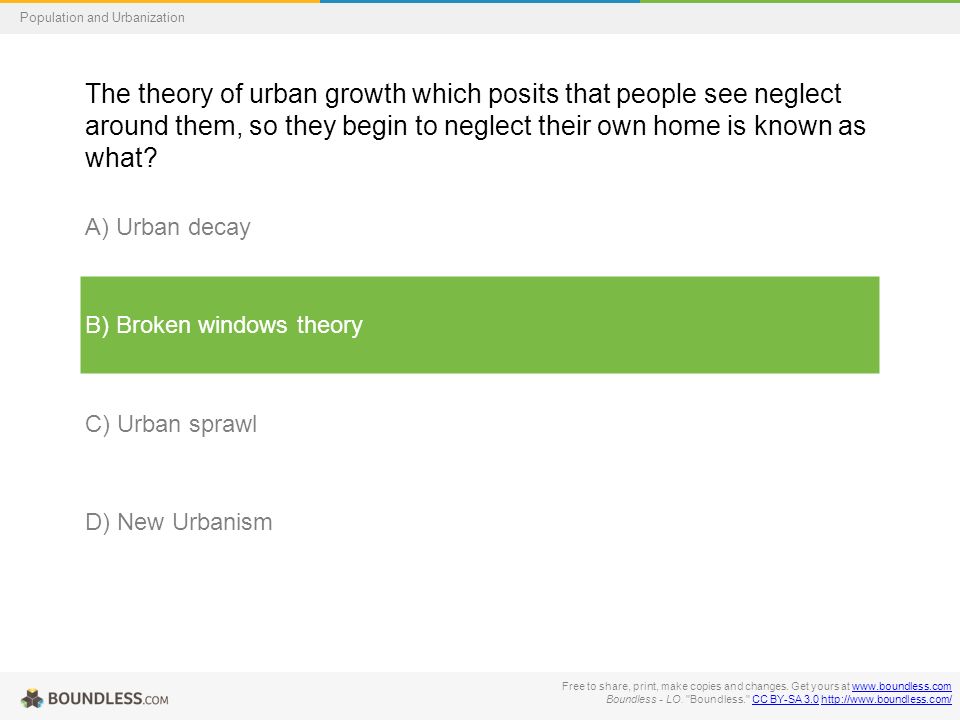 Population and Urbanization

The theory of urban growth which posits that people see neglect around them, so they begin to neglect their own home is known as what?

A) Urban decay

B) Broken windows theory

C) Urban sprawl

D) New Urbanism

BOUNDLESS.COM

Free to share, print, make copies and changes. Get yours at www.boundless.com
Boundless - LO. "Boundless." CC BY-SA 3.0 http://www.boundless.com/